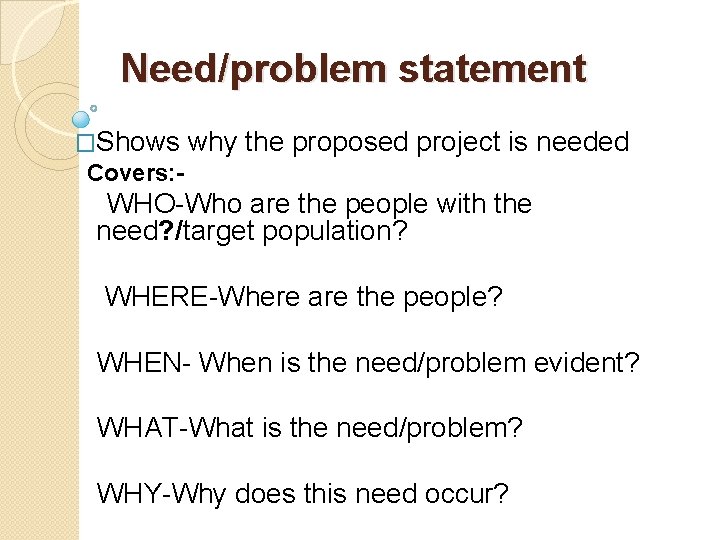 Need/problem statement

□Shows why the proposed project is needed

Covers:-

WHO-Who are the people with the need?/target population?

WHERE-Where are the people?

WHEN- When is the need/problem evident?

WHAT-What is the need/problem?

WHY-Why does this need occur?